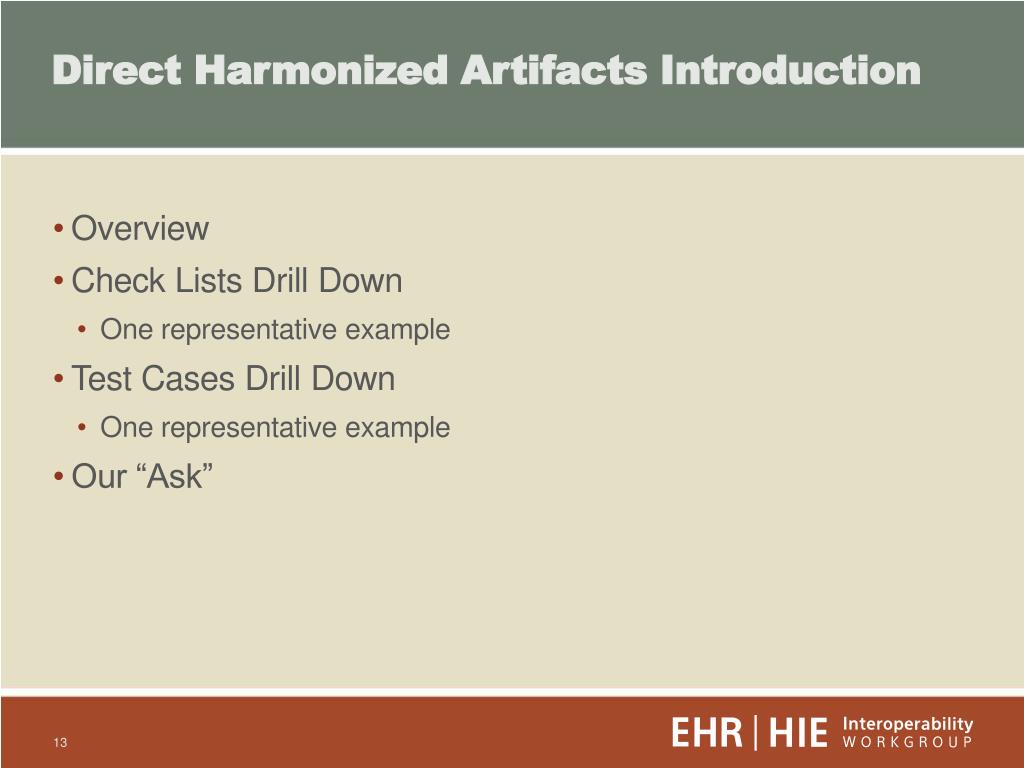 Direct Harmonized Artifacts Introduction

• Overview
• Check Lists Drill Down
  • One representative example
• Test Cases Drill Down
  • One representative example
• Our “Ask”

13

EHR | HIE Interoperability WORKGROUP